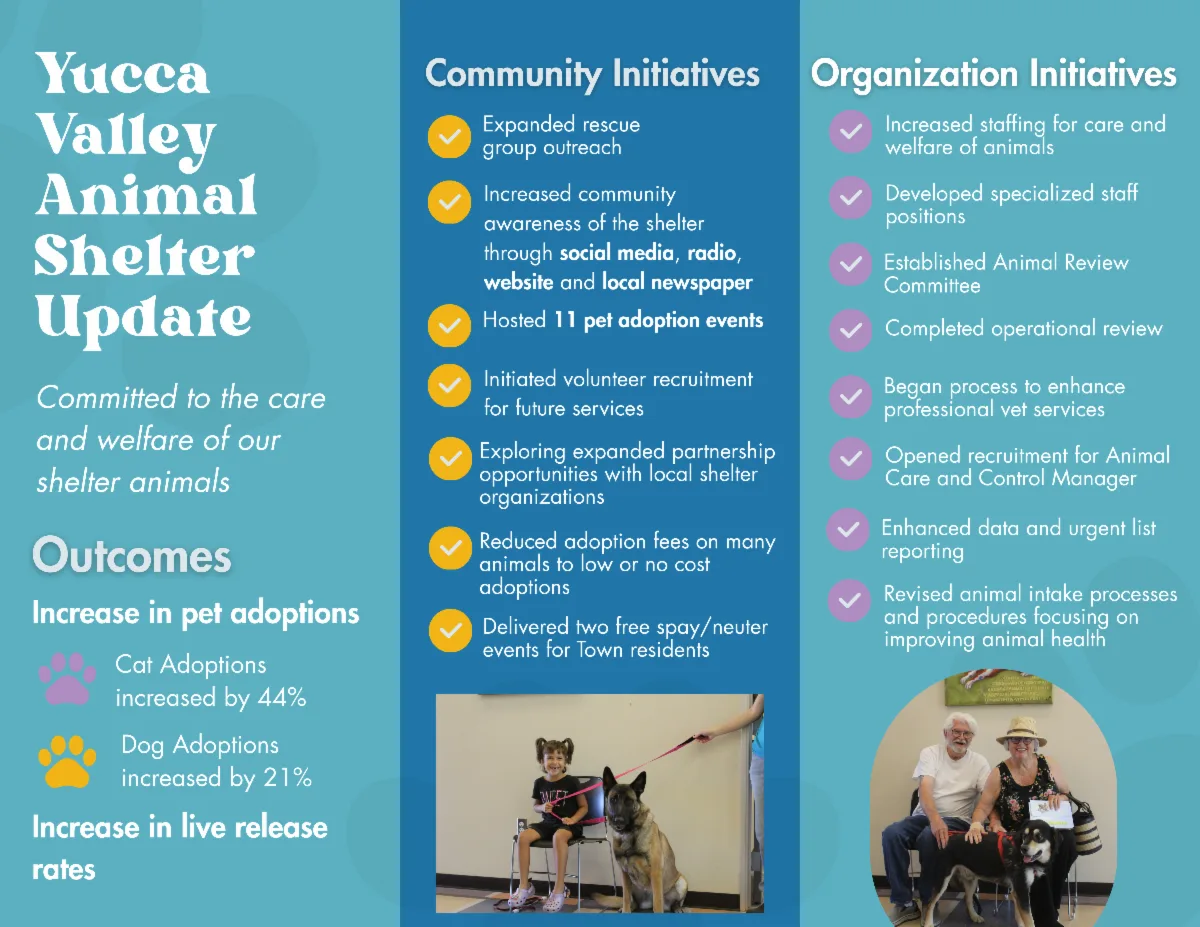 Yucca Valley Animal Shelter Update

Committed to the care and welfare of our shelter animals

Outcomes

Increase in pet adoptions

Cat Adoptions increased by 44%

Dog Adoptions increased by 21%

Increase in live release rates

Community Initiatives

Expanded rescue group outreach

Increased community awareness of the shelter through social media, radio, website and local newspaper

Hosted 11 pet adoption events

Initiated volunteer recruitment for future services

Exploring expanded partnership opportunities with local shelter organizations

Reduced adoption fees on many animals to low or no cost adoptions

Delivered two free spay/neuter events for Town residents

Organization Initiatives

Increased staffing for care and welfare of animals

Developed specialized staff positions

Established Animal Review Committee

Completed operational review

Began process to enhance professional vet services

Opened recruitment for Animal Care and Control Manager

Enhanced data and urgent list reporting

Revised animal intake processes and procedures focusing on improving animal health